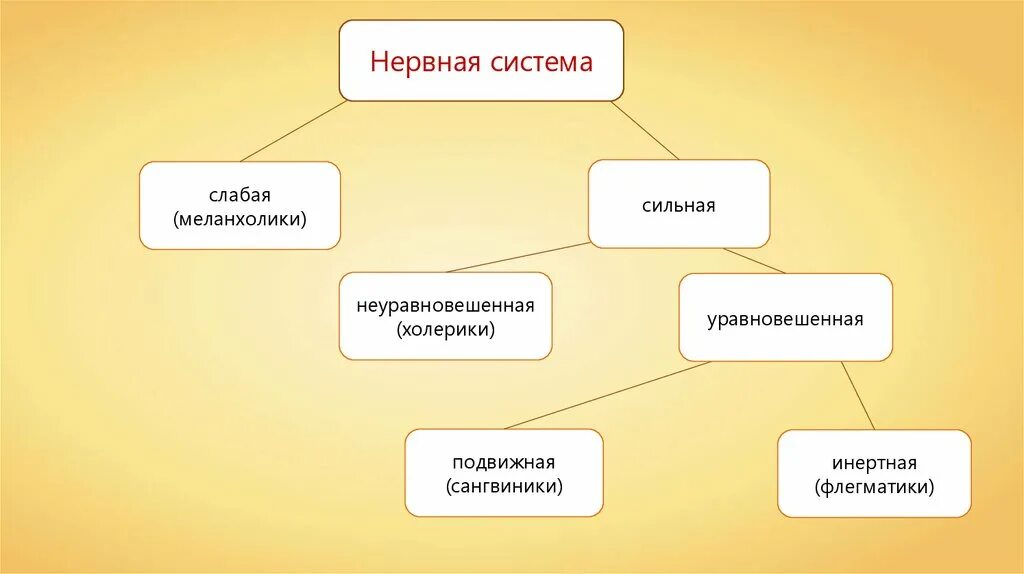 Нервная система

слабая (меланхолики)

сильная

неуравновешенная (холерики)

уравновешенная

подвижная (сангвиники)

инертная (флегматики)